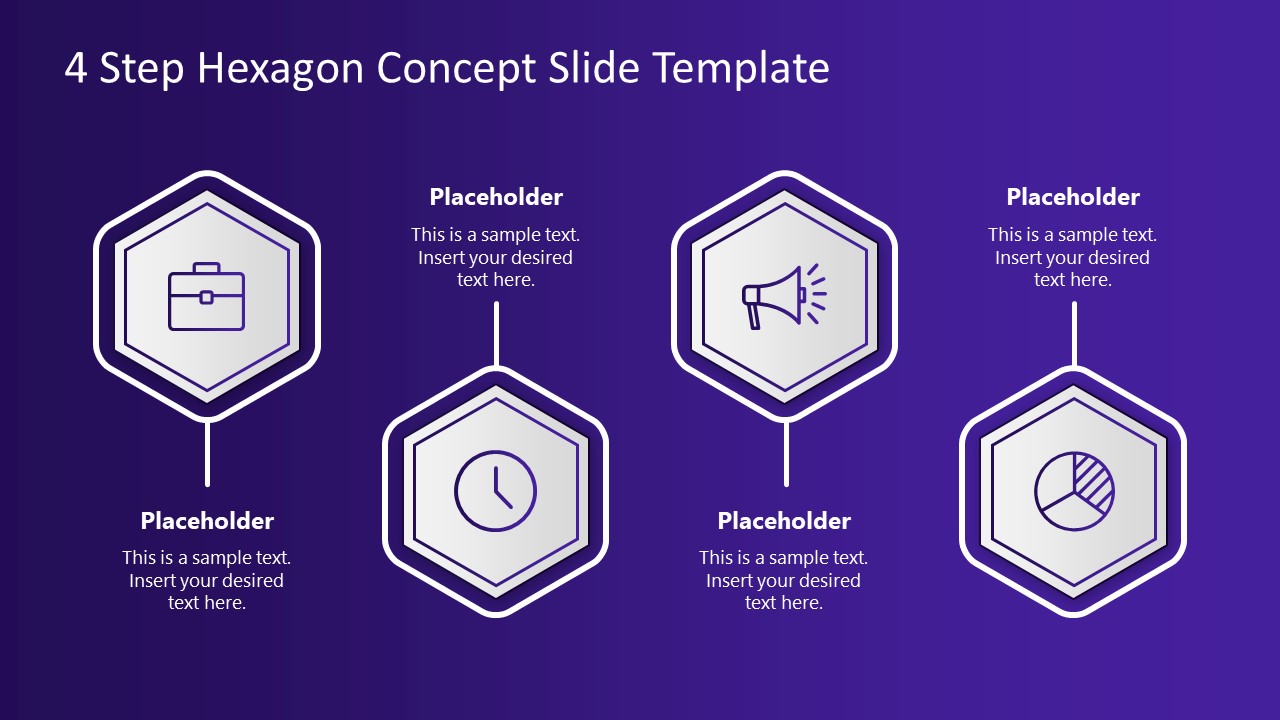 4 Step Hexagon Concept Slide Template

Placeholder
This is a sample text. Insert your desired text here.

Placeholder
This is a sample text. Insert your desired text here.

Placeholder
This is a sample text. Insert your desired text here.

Placeholder
This is a sample text. Insert your desired text here.